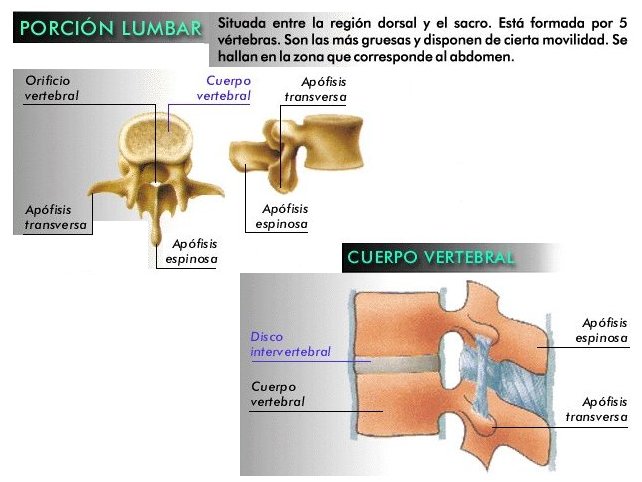 PORCIÓN LUMBAR

Situada entre la región dorsal y el sacro. Está formada por 5 vértebras. Son las más gruesas y disponen de cierta movilidad. Se hallan en la zona que corresponde al abdomen.

Orificio vertebral

Cuerpo vertebral

Apófisis transversa

Apófisis transversa

Apófisis espinosa

Apófisis espinosa

CUERPO VERTEBRAL

Disco intervertebral

Cuerpo vertebral

Apófisis espinosa

Apófisis transversa